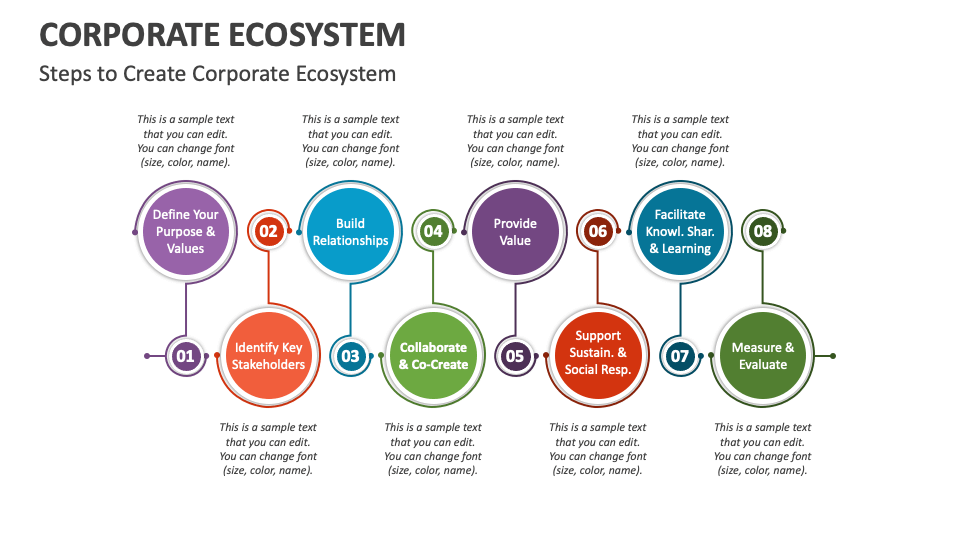 CORPORATE ECOSYSTEM

Steps to Create Corporate Ecosystem

This is a sample text that you can edit. You can change font (size, color, name).

This is a sample text that you can edit. You can change font (size, color, name).

This is a sample text that you can edit. You can change font (size, color, name).

This is a sample text that you can edit. You can change font (size, color, name).

Define Your Purpose & Values

02

Build Relationships

04

Provide Value

06

Facilitate Knowl. Shar. & Learning

08

01

Identify Key Stakeholders

03

Collaborate & Co-Create

05

Support Sustain. & Social Resp.

07

Measure & Evaluate

This is a sample text that you can edit. You can change font (size, color, name).

This is a sample text that you can edit. You can change font (size, color, name).

This is a sample text that you can edit. You can change font (size, color, name).

This is a sample text that you can edit. You can change font (size, color, name).